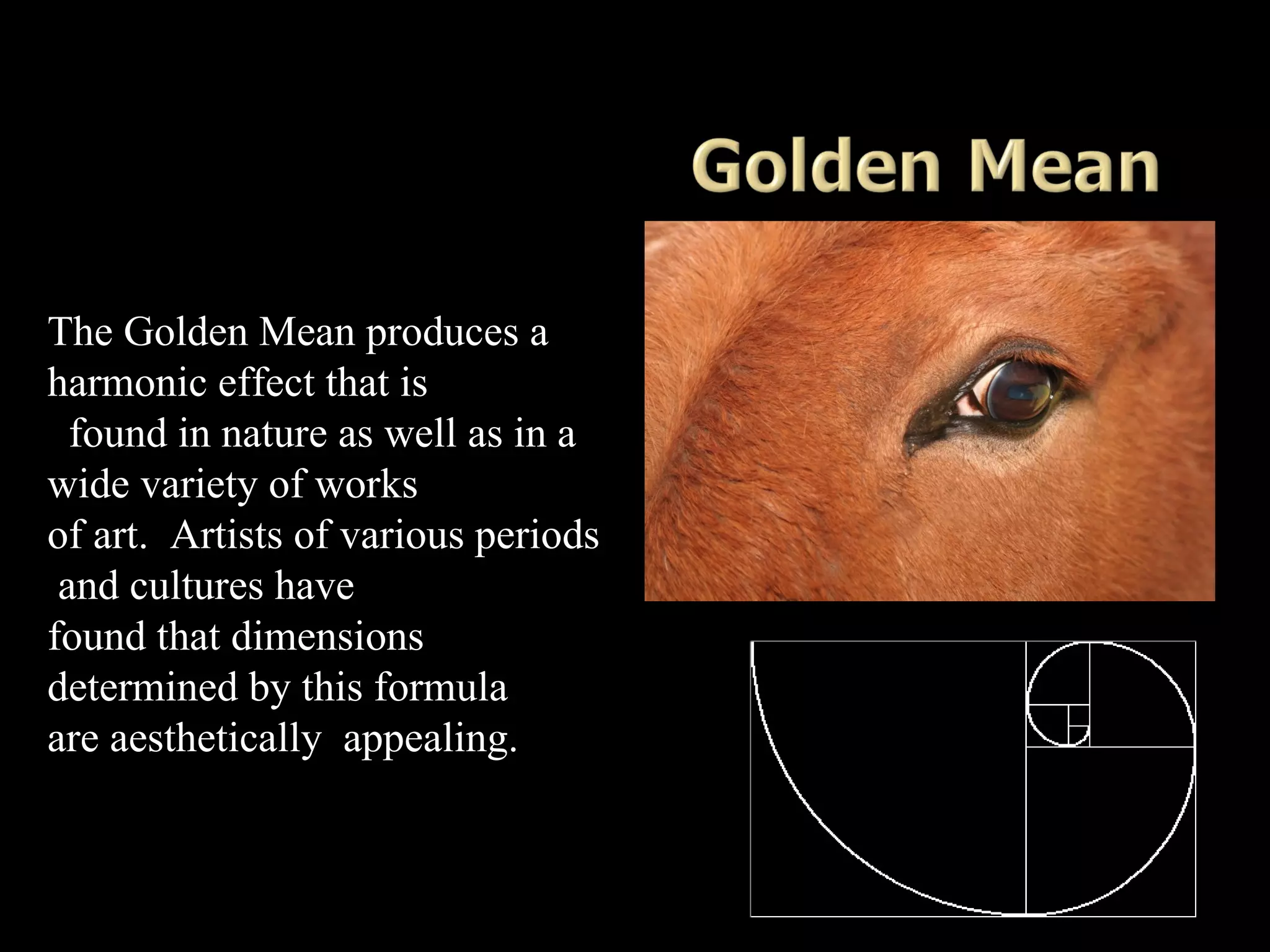 Golden Mean

The Golden Mean produces a harmonic effect that is found in nature as well as in a wide variety of works of art. Artists of various periods and cultures have found that dimensions determined by this formula are aesthetically appealing.